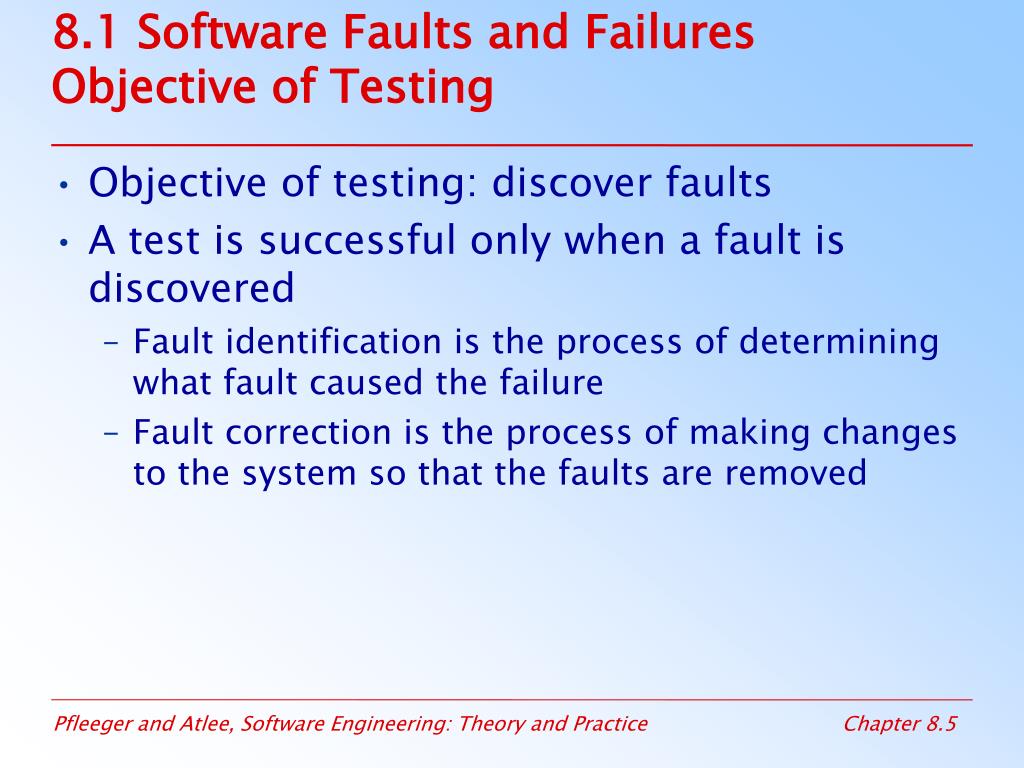 8.1 Software Faults and Failures
Objective of Testing

• Objective of testing: discover faults
• A test is successful only when a fault is discovered
– Fault identification is the process of determining what fault caused the failure
– Fault correction is the process of making changes to the system so that the faults are removed

Pfleeger and Atlee, Software Engineering: Theory and Practice
Chapter 8.5